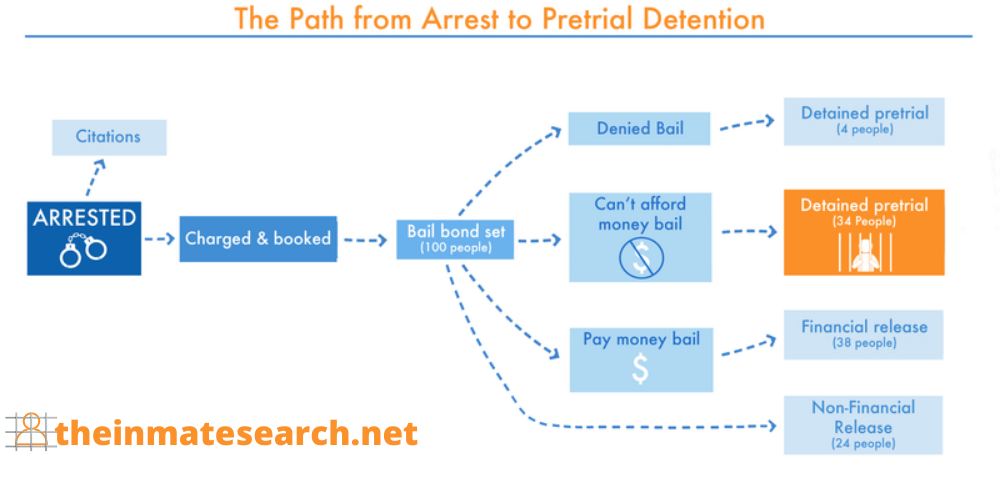 The Path from Arrest to Pretrial Detention

Citations

ARRESTED

Charged & booked

Bail bond set
(100 people)

Denied Bail

Detained pretrial
(4 people)

Can't afford money bail

Detained pretrial
(34 People)

Pay money bail
$

Financial release
(38 people)

Non-Financial Release
(24 people)

theinmatesearch.net